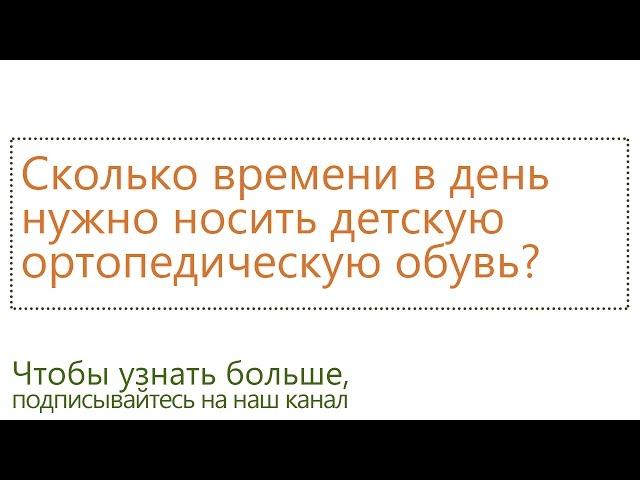 Сколько времени в день нужно носить детскую ортопедическую обувь?

Чтобы узнать больше,
подписывайтесь на наш канал